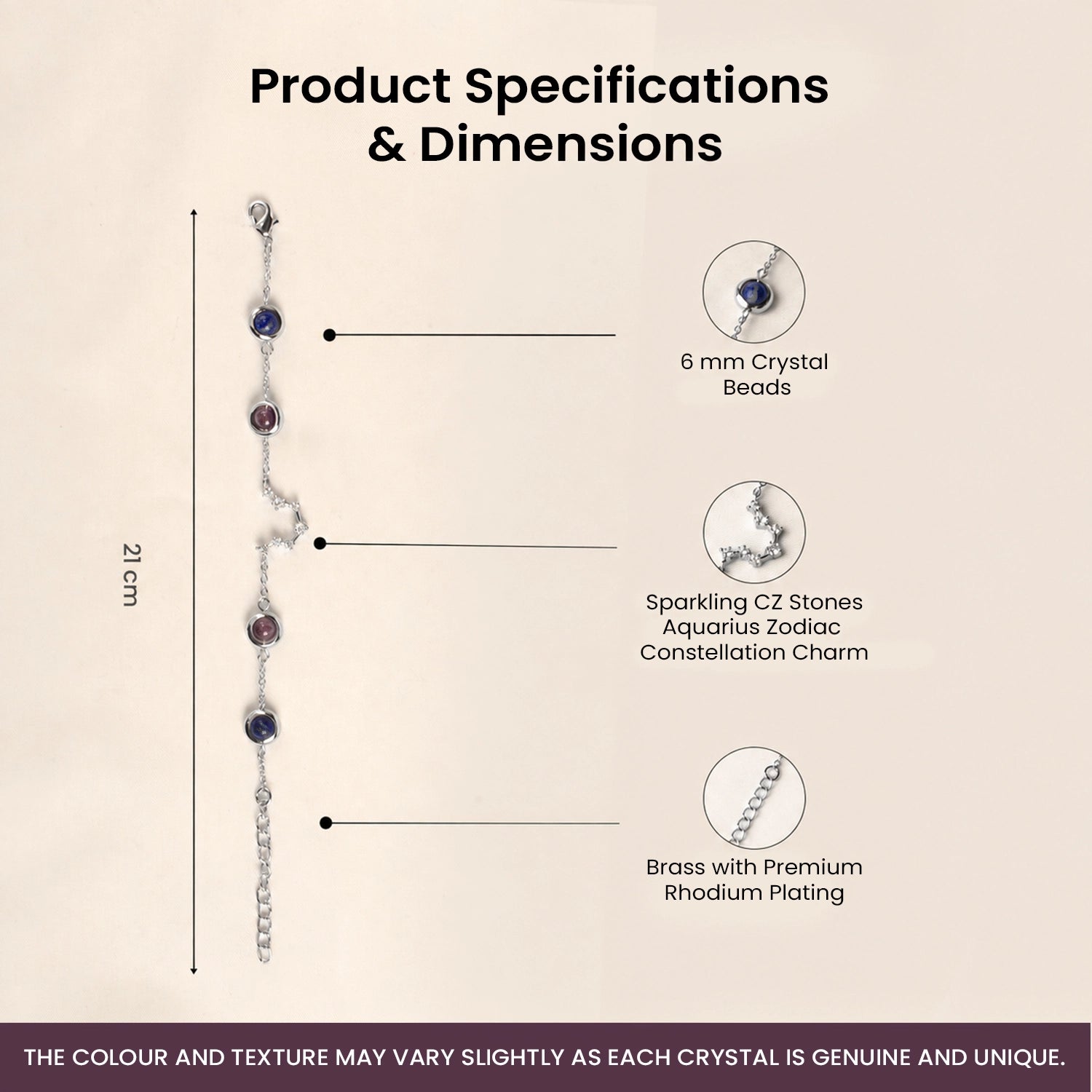 Product Specifications & Dimensions

21 cm

6 mm Crystal Beads

Sparkling CZ Stones Aquarius Zodiac Constellation Charm

Brass with Premium Rhodium Plating

THE COLOUR AND TEXTURE MAY VARY SLIGHTLY AS EACH CRYSTAL IS GENUINE AND UNIQUE.